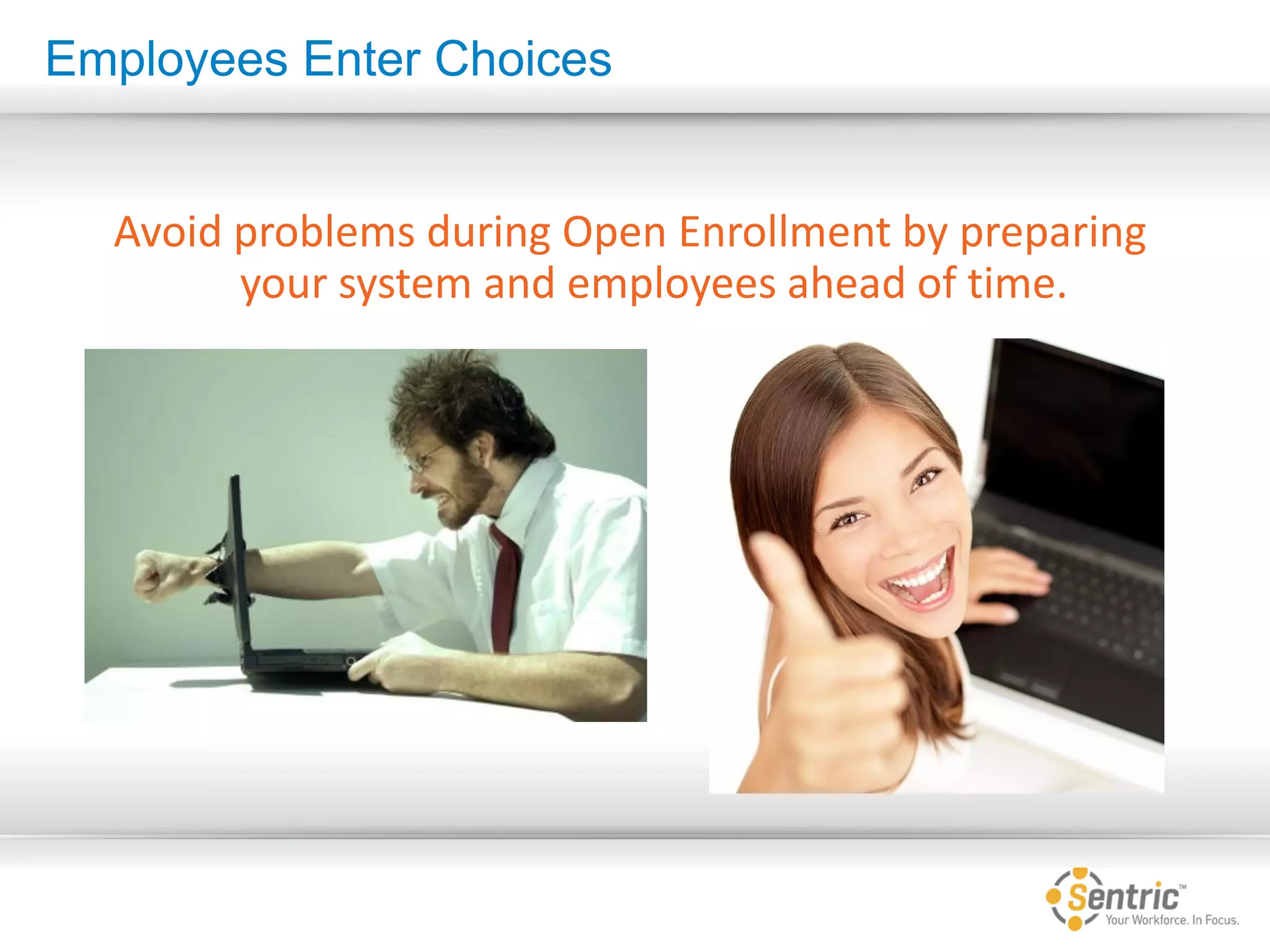 Employees Enter Choices

Avoid problems during Open Enrollment by preparing your system and employees ahead of time.

Sentric™
Your Workforce. In Focus.